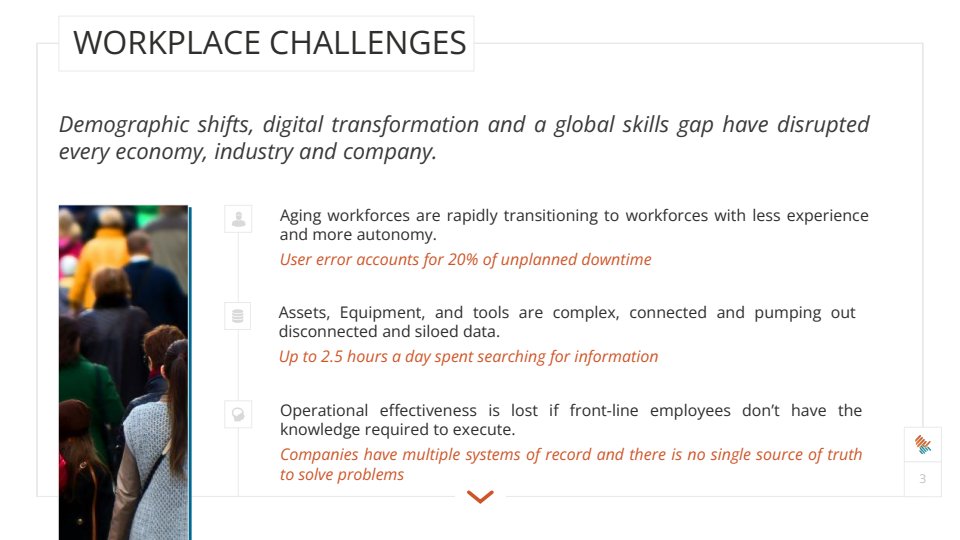 WORKPLACE CHALLENGES

Demographic shifts, digital transformation and a global skills gap have disrupted every economy, industry and company.

Aging workforces are rapidly transitioning to workforces with less experience and more autonomy.
User error accounts for 20% of unplanned downtime

Assets, Equipment, and tools are complex, connected and pumping out disconnected and siloed data.
Up to 2.5 hours a day spent searching for information

Operational effectiveness is lost if front-line employees don't have the knowledge required to execute.
Companies have multiple systems of record and there is no single source of truth to solve problems

3